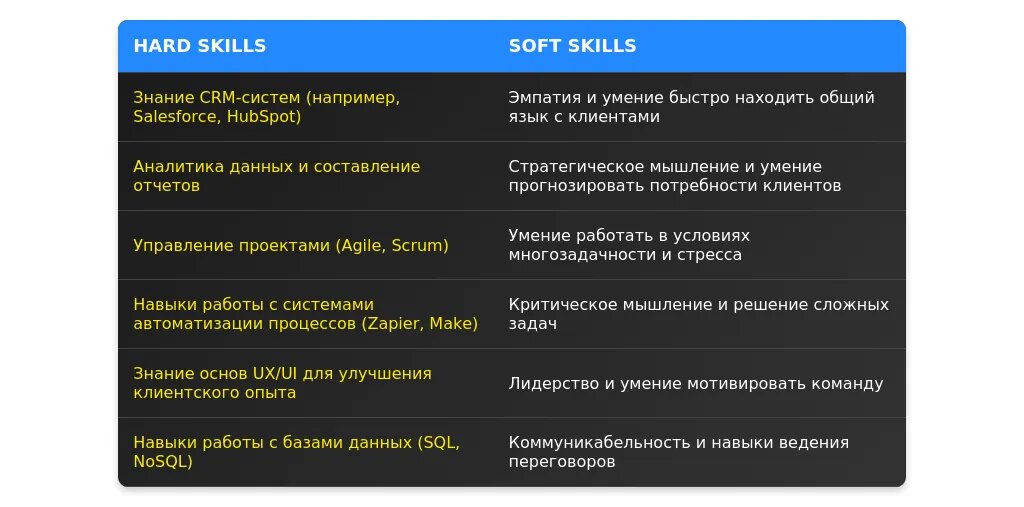 | HARD SKILLS | SOFT SKILLS |
|---|---|
| Знание CRM-систем (например, Salesforce, HubSpot) | Эмпатия и умение быстро находить общий язык с клиентами |
| Аналитика данных и составление отчетов | Стратегическое мышление и умение прогнозировать потребности клиентов |
| Управление проектами (Agile, Scrum) | Умение работать в условиях многозадачности и стресса |
| Навыки работы с системами автоматизации процессов (Zapier, Make) | Критическое мышление и решение сложных задач |
| Знание основ UX/UI для улучшения клиентского опыта | Лидерство и умение мотивировать команду |
| Навыки работы с базами данных (SQL, NoSQL) | Коммуникабельность и навыки ведения переговоров |